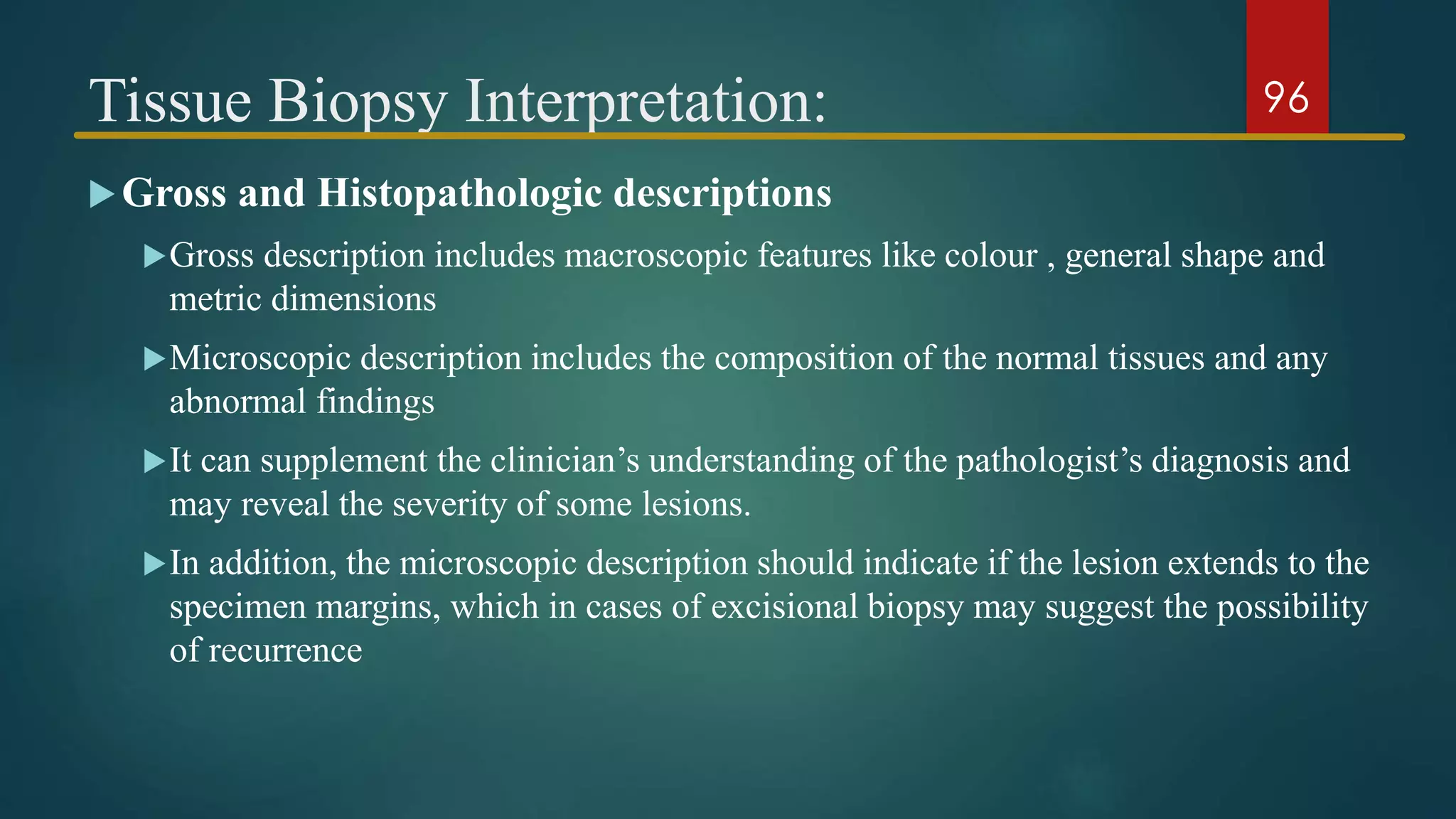 Tissue Biopsy Interpretation:

96

Gross and Histopathologic descriptions

Gross description includes macroscopic features like colour , general shape and metric dimensions

Microscopic description includes the composition of the normal tissues and any abnormal findings

It can supplement the clinician’s understanding of the pathologist’s diagnosis and may reveal the severity of some lesions.

In addition, the microscopic description should indicate if the lesion extends to the specimen margins, which in cases of excisional biopsy may suggest the possibility of recurrence